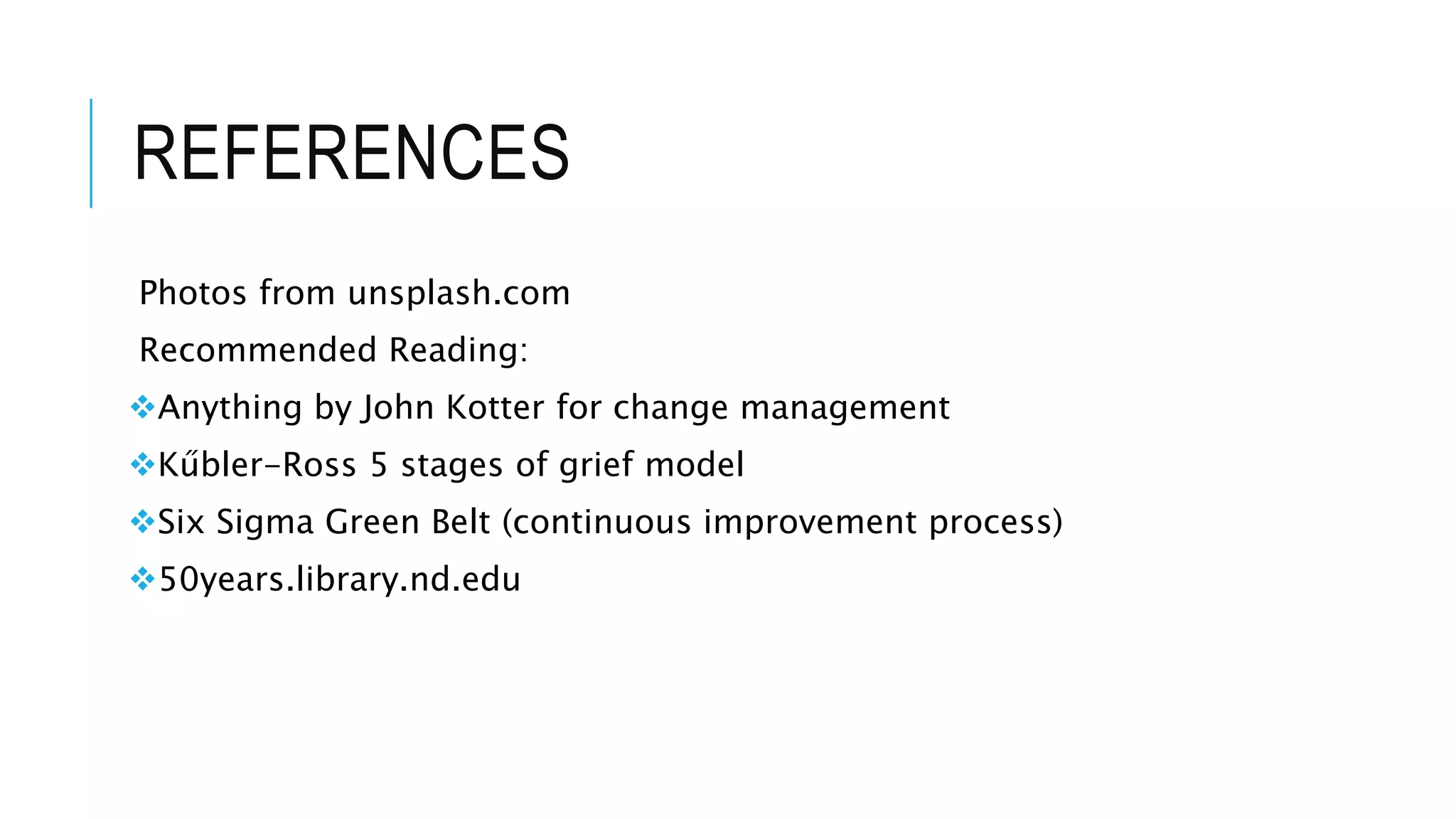 REFERENCES

Photos from unsplash.com

Recommended Reading:

❖Anything by John Kotter for change management

❖Kűbler-Ross 5 stages of grief model

❖Six Sigma Green Belt (continuous improvement process)

❖50years.library.nd.edu